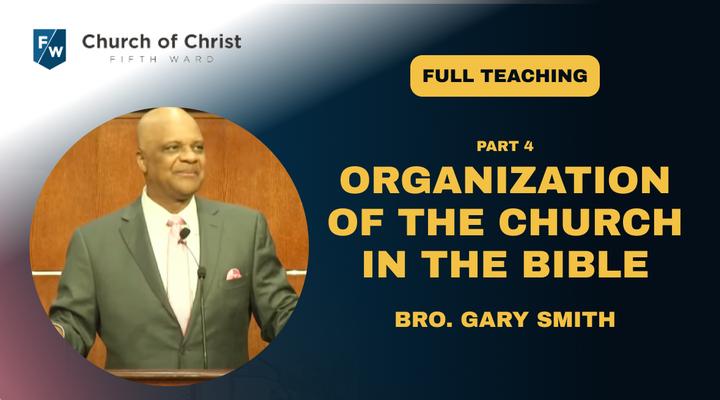 F/W Church of Christ
FIFTH WARD

FULL TEACHING

PART 4

ORGANIZATION OF THE CHURCH IN THE BIBLE

BRO. GARY SMITH